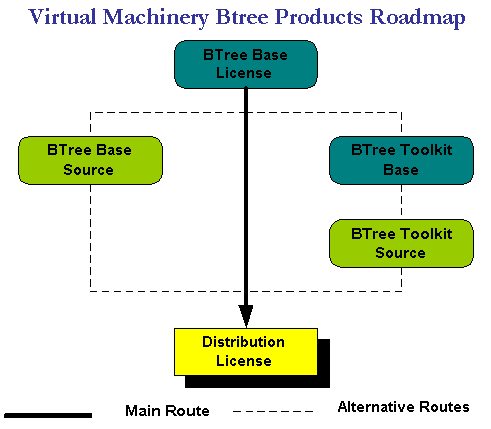 Virtual Machinery Btree Products Roadmap

BTree Base License

BTree Base Source

BTree Toolkit Base

BTree Toolkit Source

Distribution License

Main Route

Alternative Routes